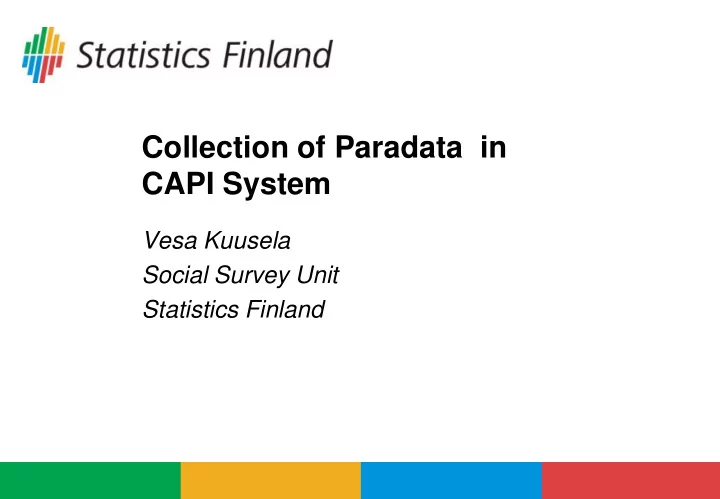 Statistics Finland

Collection of Paradata in CAPI System

Vesa Kuusela
Social Survey Unit
Statistics Finland